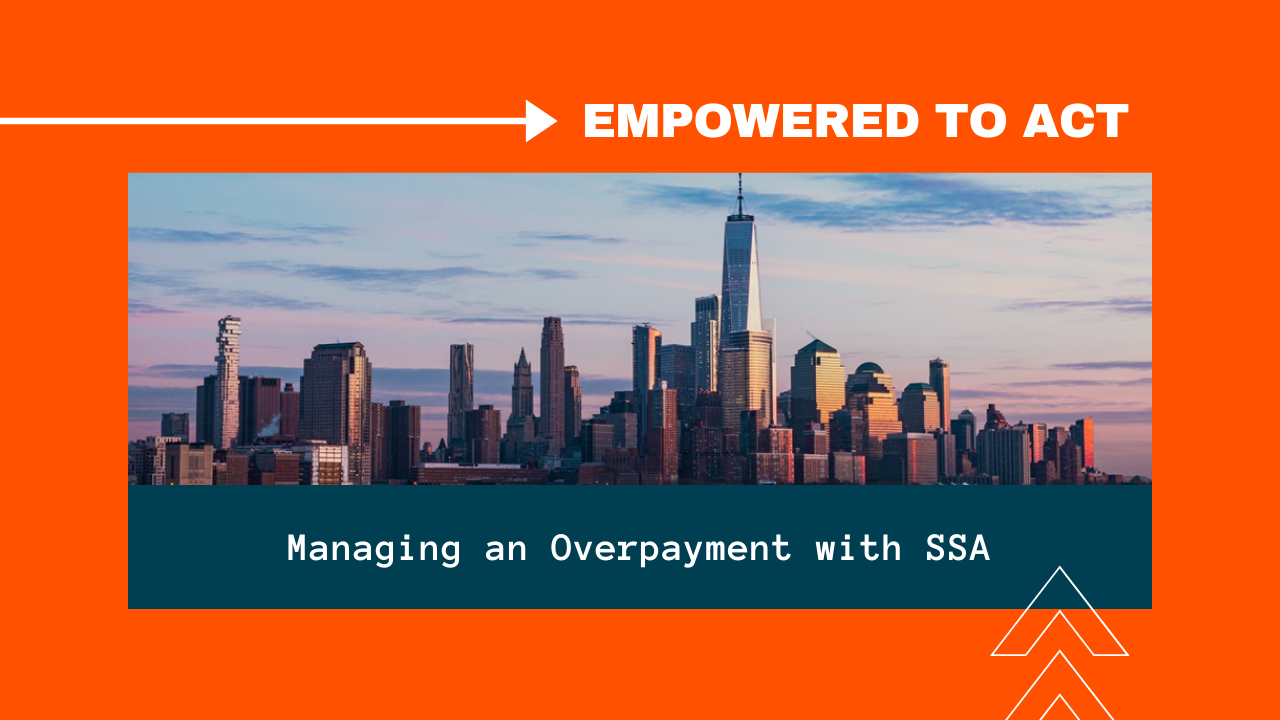 EMPOWERED TO ACT

Managing an Overpayment with SSA